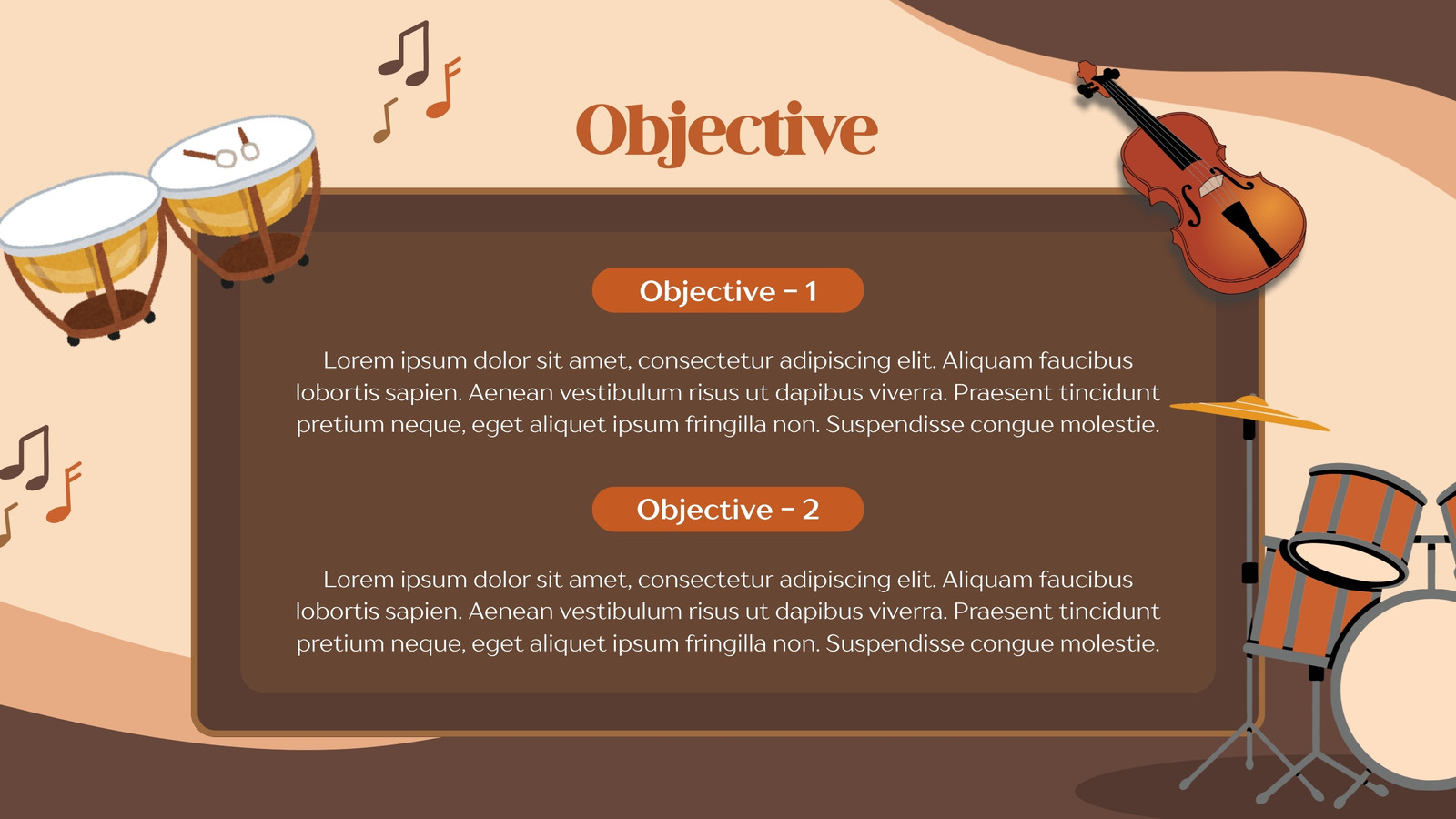 Objective

Objective - 1

Lorem ipsum dolor sit amet, consectetur adipiscing elit. Aliquam faucibus lobortis sapien. Aenean vestibulum risus ut dapibus viverra. Praesent tincidunt pretium neque, eget aliquet ipsum fringilla non. Suspendisse congue molestie.

Objective - 2

Lorem ipsum dolor sit amet, consectetur adipiscing elit. Aliquam faucibus lobortis sapien. Aenean vestibulum risus ut dapibus viverra. Praesent tincidunt pretium neque, eget aliquet ipsum fringilla non. Suspendisse congue molestie.